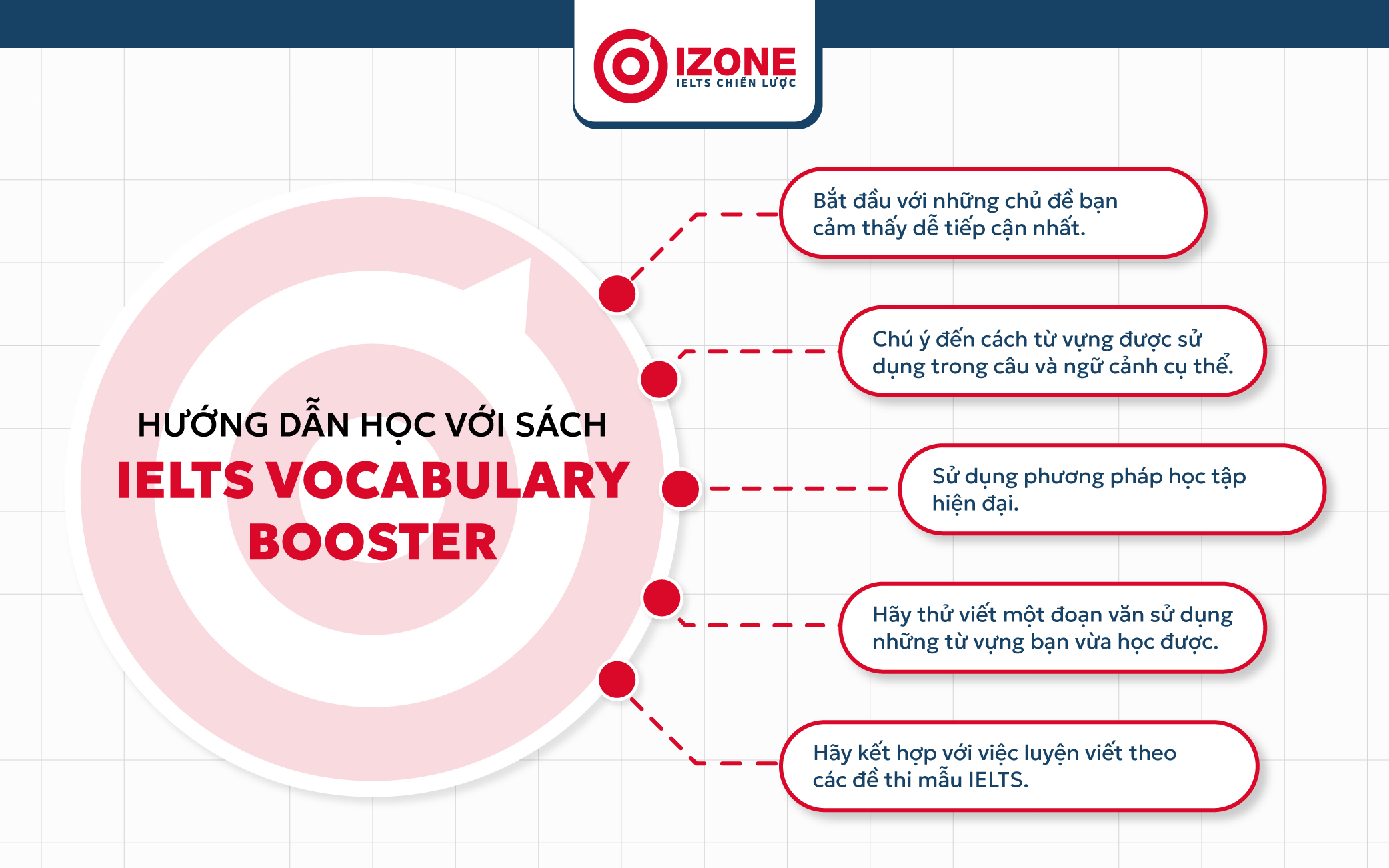 IZONE
IELTS CHIẾN LƯỢC

HƯỚNG DẪN HỌC VỚI SÁCH
IELTS VOCABULARY BOOSTER

Bắt đầu với những chủ đề bạn cảm thấy dễ tiếp cận nhất.

Chú ý đến cách từ vựng được sử dụng trong câu và ngữ cảnh cụ thể.

Sử dụng phương pháp học tập hiện đại.

Hãy thử viết một đoạn văn sử dụng những từ vựng bạn vừa học được.

Hãy kết hợp với việc luyện viết theo các đề thi mẫu IELTS.